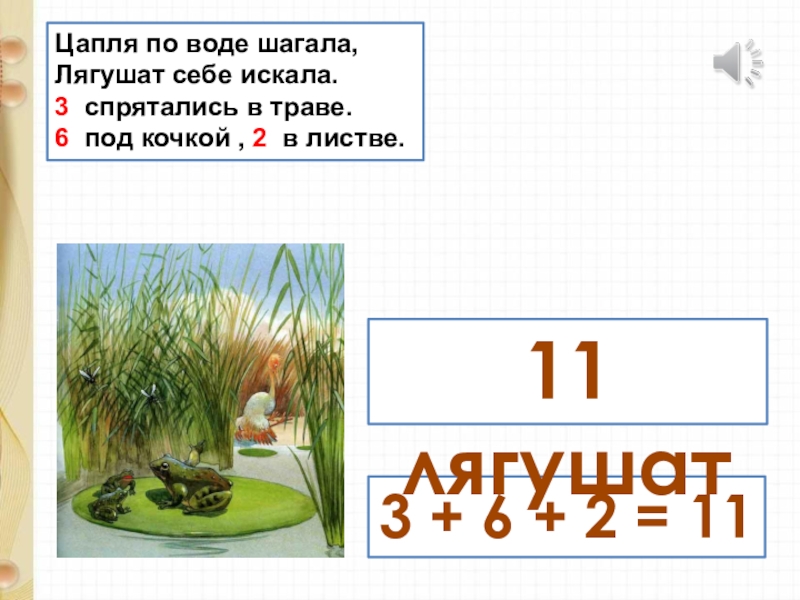 Цапля по воде шагала,
Лягушат себе искала.
3 спрятались в траве.
6 под кочкой , 2 в листве.

11 лягушат

$3 + 6 + 2 = 11$